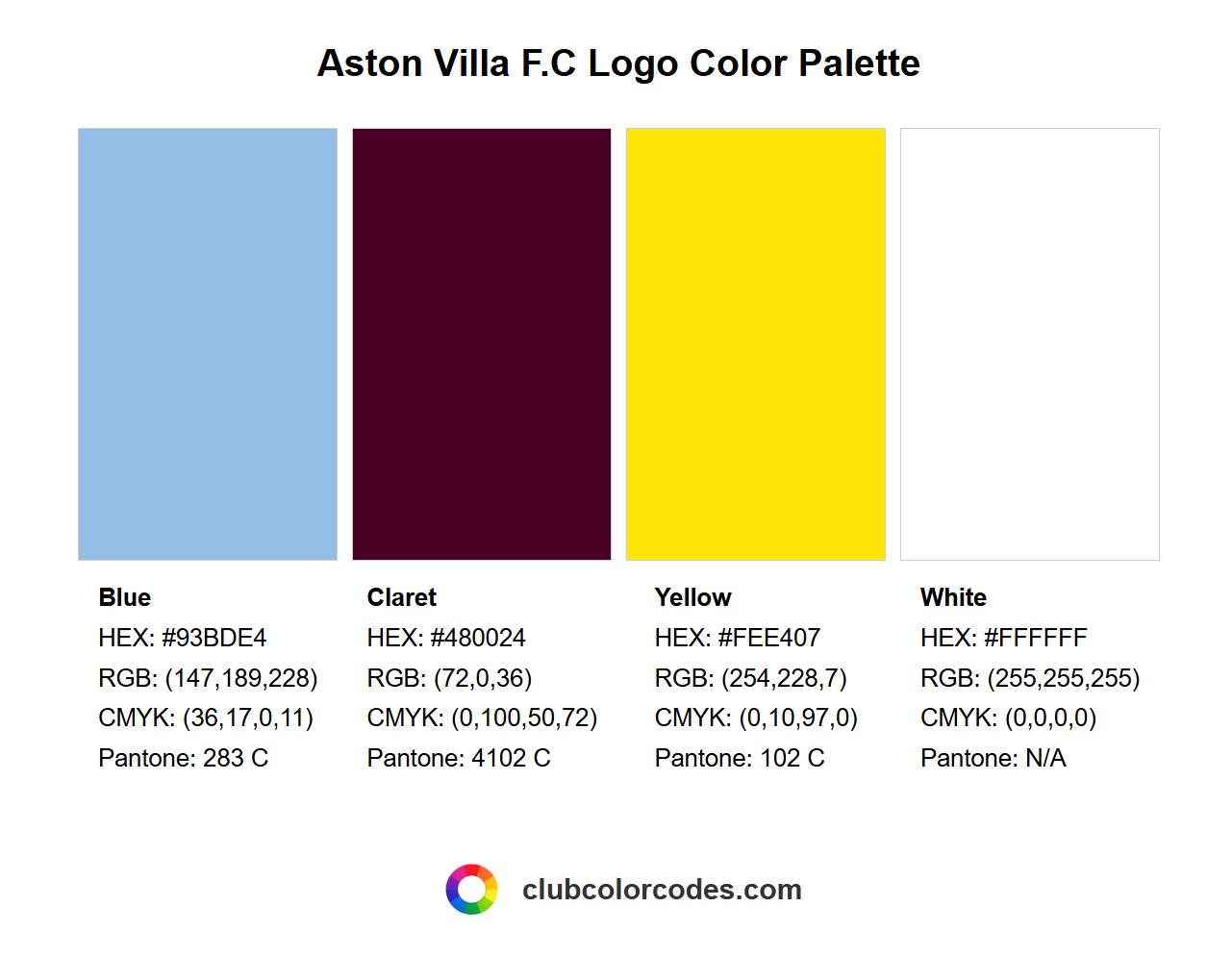 Aston Villa F.C Logo Color Palette

Blue
HEX: #93BDE4
RGB: (147,189,228)
CMYK: (36,17,0,11)
Pantone: 283 C

Claret
HEX: #480024
RGB: (72,0,36)
CMYK: (0,100,50,72)
Pantone: 4102 C

Yellow
HEX: #FEE407
RGB: (254,228,7)
CMYK: (0,10,97,0)
Pantone: 102 C

White
HEX: #FFFFFF
RGB: (255,255,255)
CMYK: (0,0,0,0)
Pantone: N/A

clubcolorcodes.com